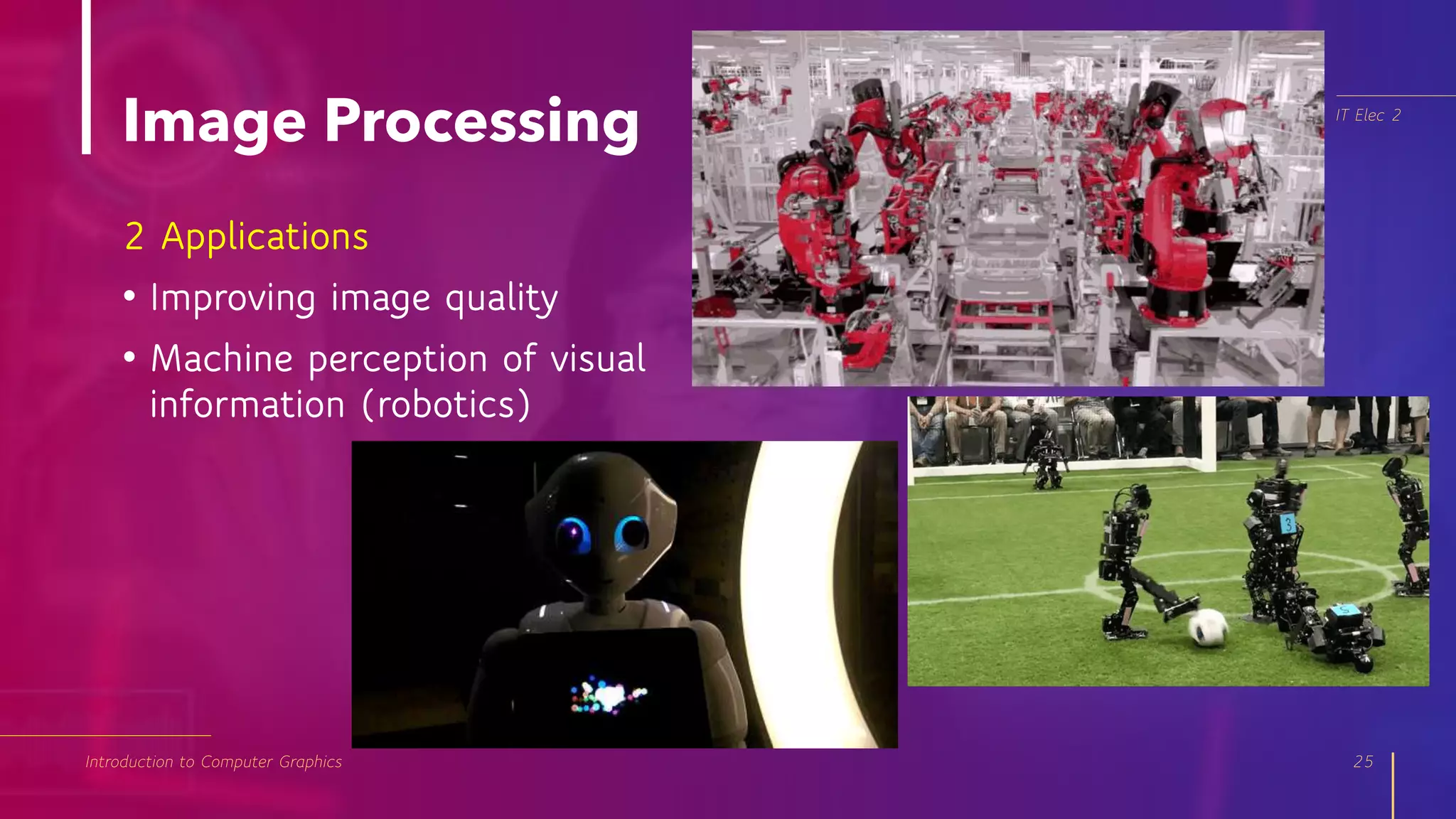 Image Processing

IT Elec 2

2 Applications

• Improving image quality

• Machine perception of visual information (robotics)

3

Introduction to Computer Graphics

25